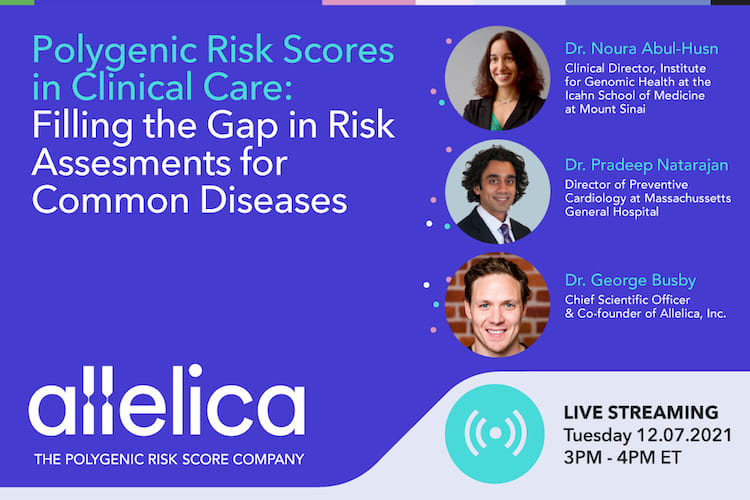 Polygenic Risk Scores in Clinical Care: Filling the Gap in Risk Assesments for Common Diseases

Dr. Noura Abul-Husn
Clinical Director, Institute for Genomic Health at the Icahn School of Medicine at Mount Sinai

Dr. Pradeep Natarajan
Director of Preventive Cardiology at Massachussetts General Hospital

Dr. George Busby
Chief Scientific Officer & Co-founder of Allelica, Inc.

allelica
THE POLYGENIC RISK SCORE COMPANY

LIVE STREAMING
Tuesday 12.07.2021
3PM - 4PM ET